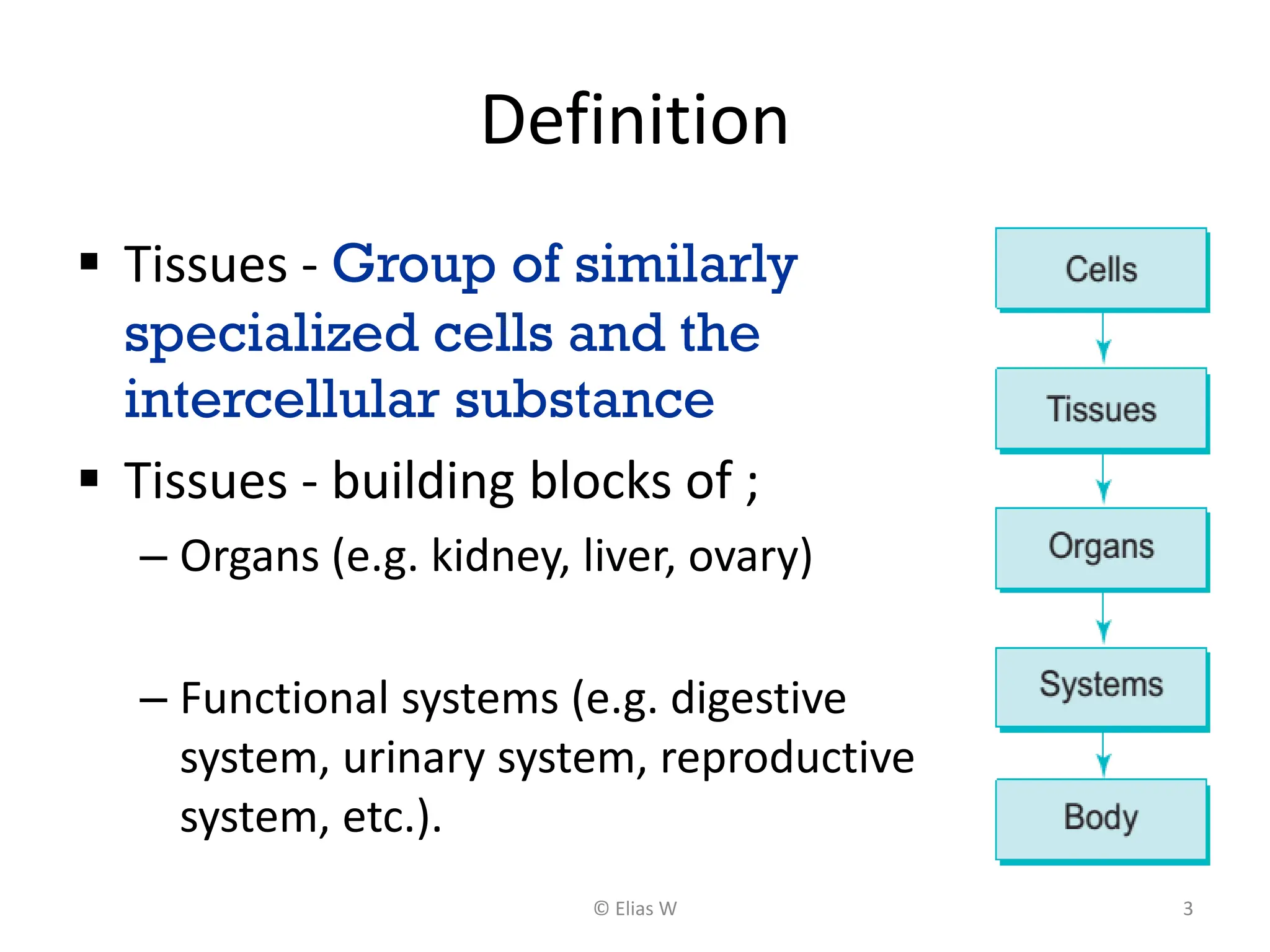 Definition

▪ Tissues - Group of similarly specialized cells and the intercellular substance

▪ Tissues - building blocks of ;

– Organs (e.g. kidney, liver, ovary)

– Functional systems (e.g. digestive system, urinary system, reproductive system, etc.).

Cells

Tissues

Organs

Systems

Body

© Elias W

3